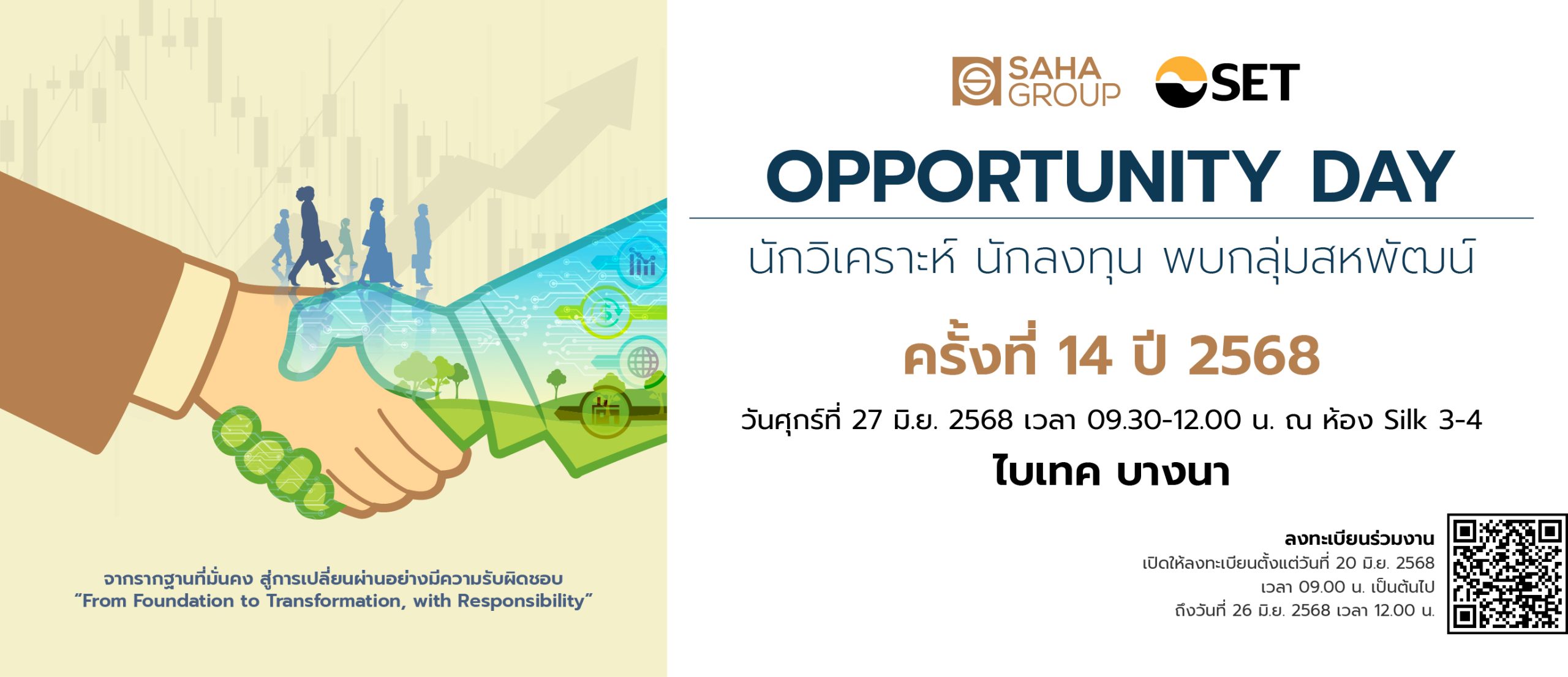 จากรากฐานที่มั่นคง สู่การเปลี่ยนผ่านอย่างมีความรับผิดชอบ
"From Foundation to Transformation, with Responsibility"

SAHA GROUP

SET

OPPORTUNITY DAY

นักวิเคราะห์ นักลงทุน พบกลุ่มสหพัฒน์

ครั้งที่ 14 ปี 2568

วันศุกร์ที่ 27 มิ.ย. 2568 เวลา 09.30-12.00 น. ณ ห้อง Silk 3-4

ไบเทค บางนา

ลงทะเบียนร่วมงาน
เปิดให้ลงทะเบียนตั้งแต่วันที่ 20 มิ.ย. 2568
เวลา 09.00 น. เป็นต้นไป
ถึงวันที่ 26 มิ.ย. 2568 เวลา 12.00 น.